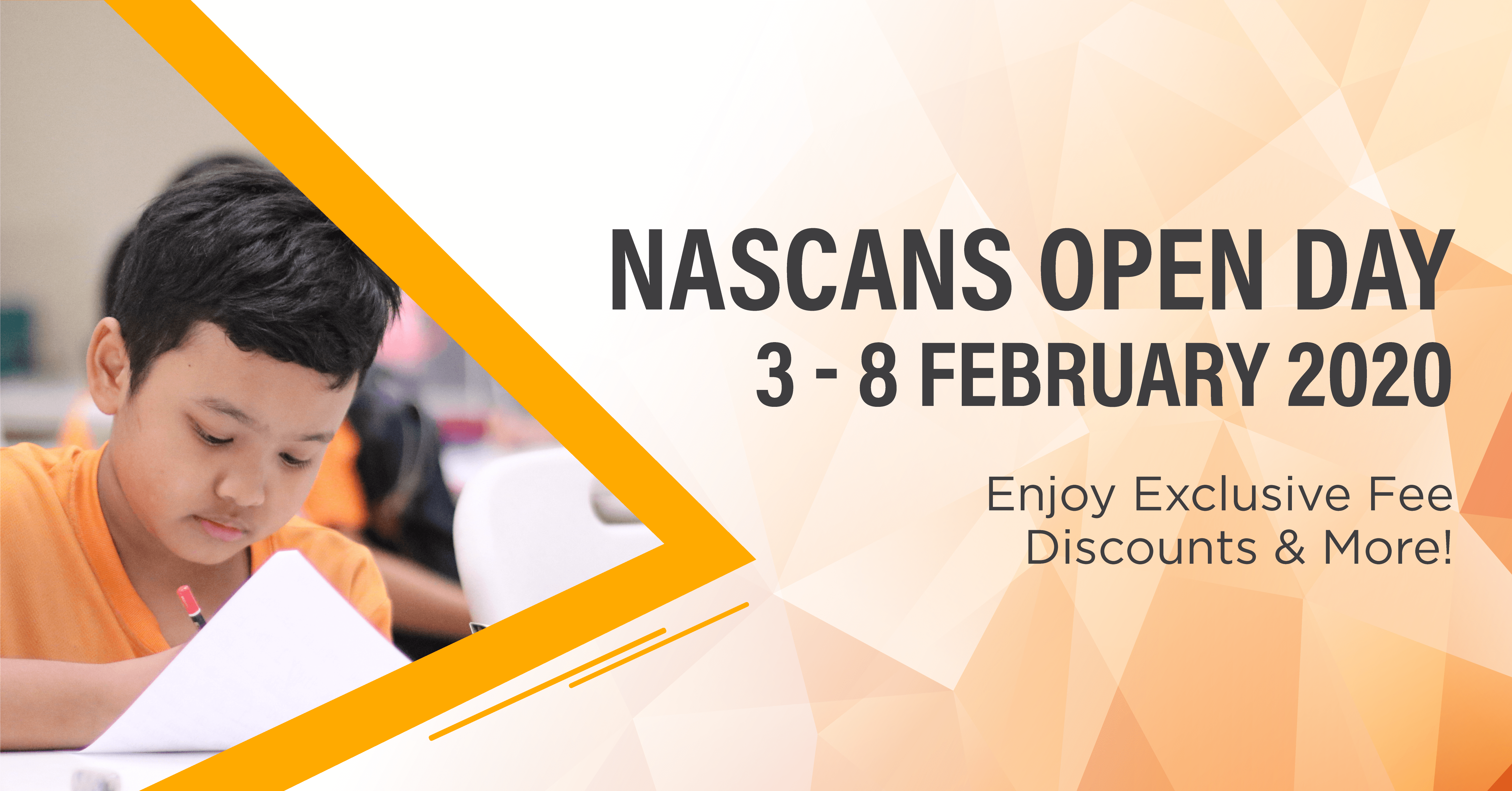 NASCANS OPEN DAY
3 - 8 FEBRUARY 2020

Enjoy Exclusive Fee Discounts & More!